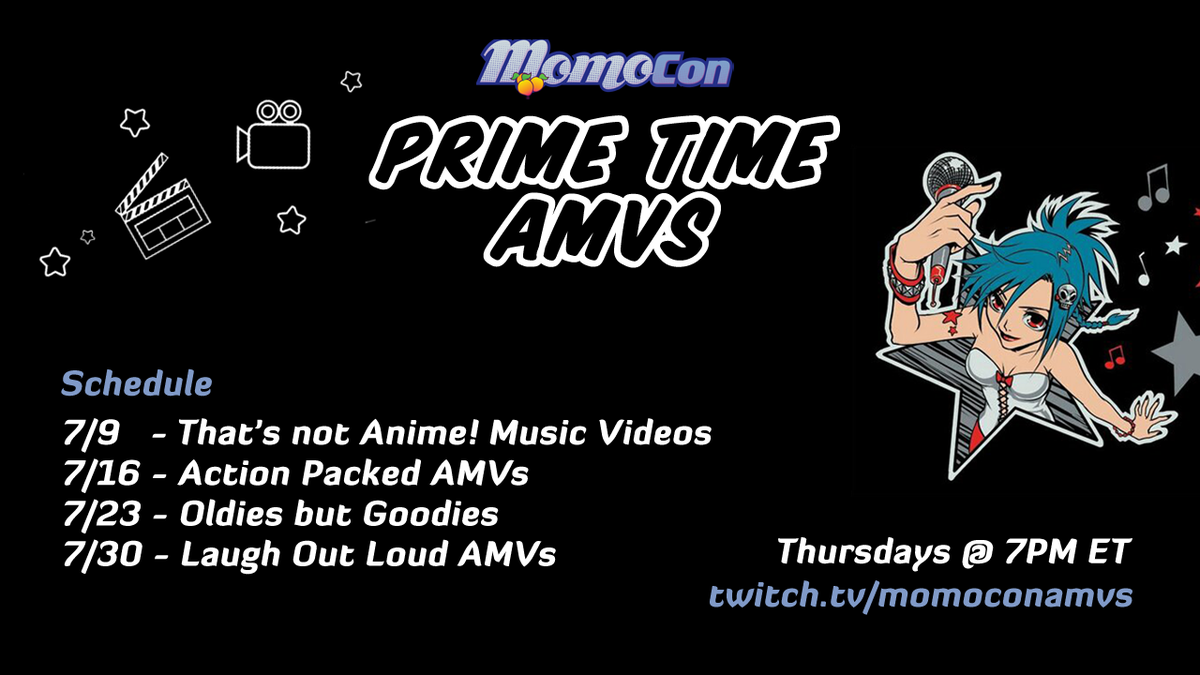 MomoCon

PRIME TIME AMVS

Schedule
7/9 - That's not Anime! Music Videos
7/16 - Action Packed AMVs
7/23 - Oldies but Goodies
7/30 - Laugh Out Loud AMVs

Thursdays @ 7PM ET
twitch.tv/momoconamvs